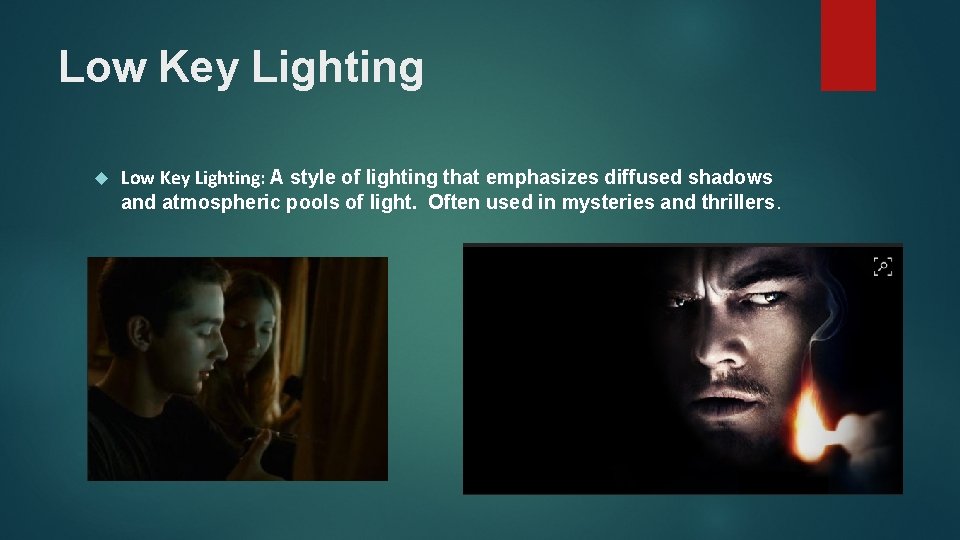 Low Key Lighting

Low Key Lighting: A style of lighting that emphasizes diffused shadows and atmospheric pools of light. Often used in mysteries and thrillers.